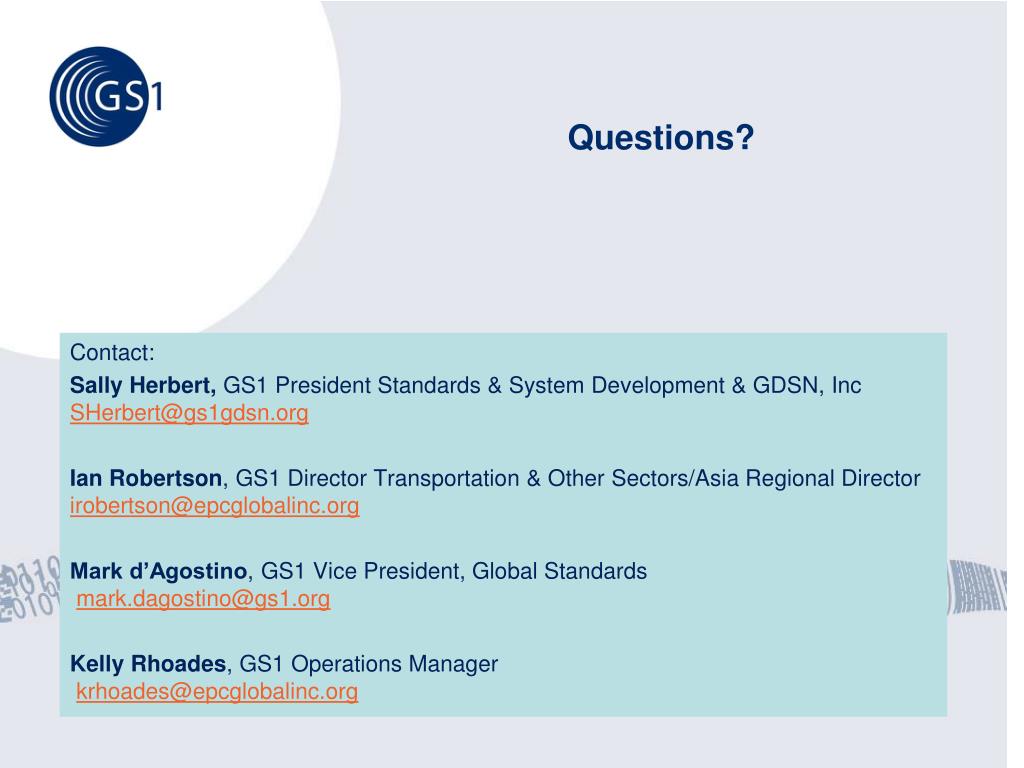 GS1

Questions?

Contact:

Sally Herbert, GS1 President Standards & System Development & GDSN, Inc SHerbert@gs1gdsn.org

Ian Robertson, GS1 Director Transportation & Other Sectors/Asia Regional Director irobertson@epcglobalinc.org

Mark d'Agostino, GS1 Vice President, Global Standards mark.dagostino@gs1.org

Kelly Rhoades, GS1 Operations Manager krhoades@epcglobalinc.org